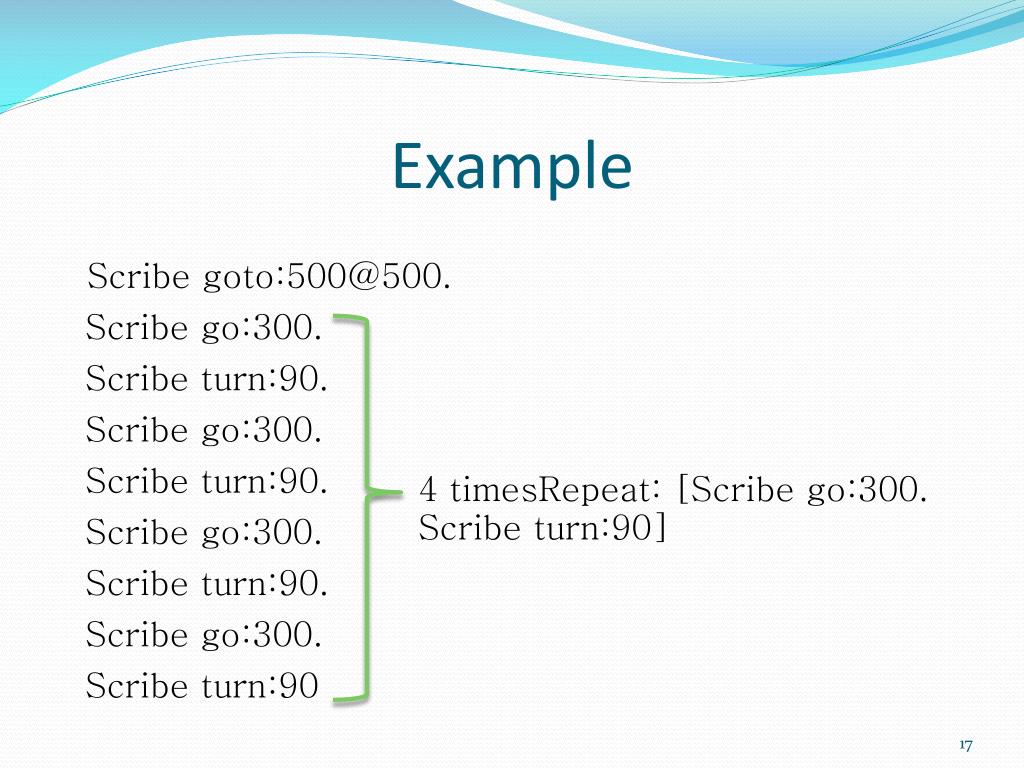 Example

Scribe goto:500@500.
Scribe go:300.
Scribe turn:90.
Scribe go:300.
Scribe turn:90.
Scribe go:300.
Scribe turn:90.
Scribe go:300.
Scribe turn:90

4 timesRepeat: [Scribe go:300. Scribe turn:90]

17